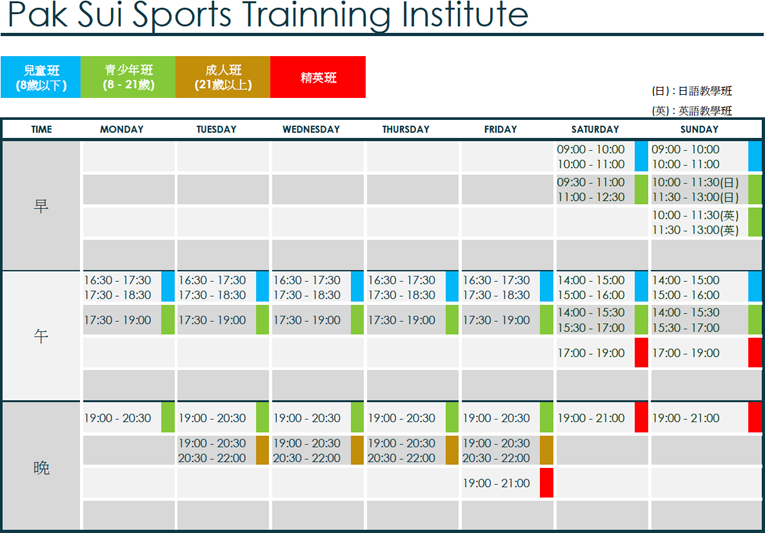 Pak Sui Sports Trainning Institute

兒童班 (8歲以下)
青少年班 (8 - 21歲)
成人班 (21歲以上)
精英班

(日) : 日語教學班
(英) : 英語教學班

| TIME | MONDAY | TUESDAY | WEDNESDAY | THURSDAY | FRIDAY | SATURDAY | SUNDAY |
|---|---|---|---|---|---|---|---|
| 早 | | | | | | 09:00 - 10:00 10:00 - 11:00 | 09:00 - 10:00 10:00 - 11:00 |
| | | | | | | 09:30 - 11:00 11:00 - 12:30 | 10:00 - 11:30(日) 11:30 - 13:00(日) |
| | | | | | | | 10:00 - 11:30(英) 11:30 - 13:00(英) |
| | | | | | | | |
| 午 | 16:30 - 17:30 17:30 - 18:30 | 16:30 - 17:30 17:30 - 18:30 | 16:30 - 17:30 17:30 - 18:30 | 16:30 - 17:30 17:30 - 18:30 | 16:30 - 17:30 17:30 - 18:30 | 14:00 - 15:00 15:00 - 16:00 | 14:00 - 15:00 15:00 - 16:00 |
| | 17:30 - 19:00 | 17:30 - 19:00 | 17:30 - 19:00 | 17:30 - 19:00 | 17:30 - 19:00 | 14:00 - 15:30 15:30 - 17:00 | 14:00 - 15:30 15:30 - 17:00 |
| | | | | | | 17:00 - 19:00 | 17:00 - 19:00 |
| | | | | | | | |
| 晚 | 19:00 - 20:30 | 19:00 - 20:30 | 19:00 - 20:30 | 19:00 - 20:30 | 19:00 - 20:30 | 19:00 - 21:00 | 19:00 - 21:00 |
| | | 19:00 - 20:30 20:30 - 22:00 | 19:00 - 20:30 20:30 - 22:00 | 19:00 - 20:30 20:30 - 22:00 | 19:00 - 20:30 20:30 - 22:00 | | |
| | | | | | 19:00 - 21:00 | | |
| | | | | | | | |